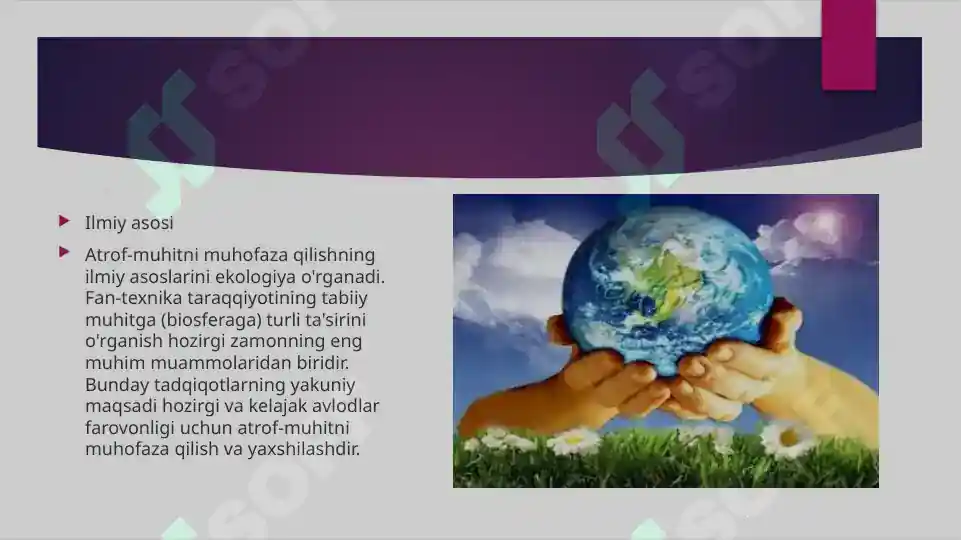 Ilmiy asosi

Atrof-muhitni muhofaza qilishning ilmiy asoslarini ekologiya o'rganadi. Fan-texnika taraqqiyotining tabiiy muhitga (biosferaga) turli ta'sirini o'rganish hozirgi zamonning eng muhim muammolaridan biridir. Bunday tadqiqotlarning yakuniy maqsadi hozirgi va kelajak avlodlar farovonligi uchun atrof-muhitni muhofaza qilish va yaxshilashdir.